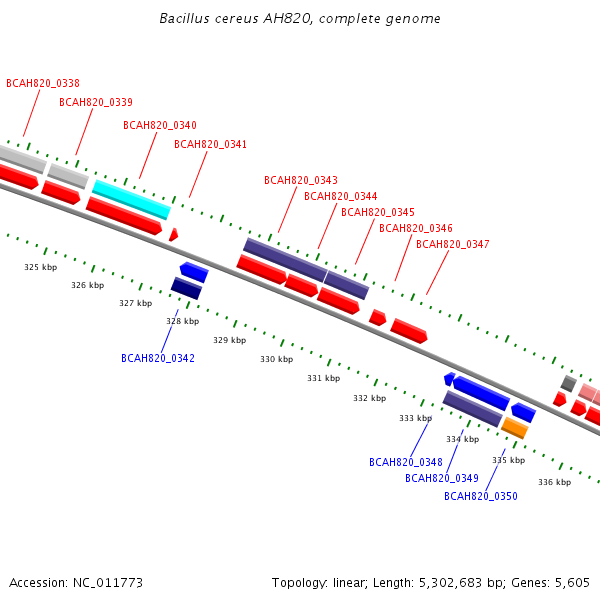 Bacillus cereus AH820, complete genome

BCAH820_0338
BCAH820_0339
BCAH820_0340
BCAH820_0341
BCAH820_0343
BCAH820_0344
BCAH820_0345
BCAH820_0346
BCAH820_0347

325 kbp
326 kbp
327 kbp
328 kbp
329 kbp
330 kbp
331 kbp
332 kbp
333 kbp
334 kbp
335 kbp
336 kbp

BCAH820_0342
BCAH820_0348
BCAH820_0349
BCAH820_0350

Accession: NC_011773

Topology: linear; Length: 5,302,683 bp; Genes: 5,605